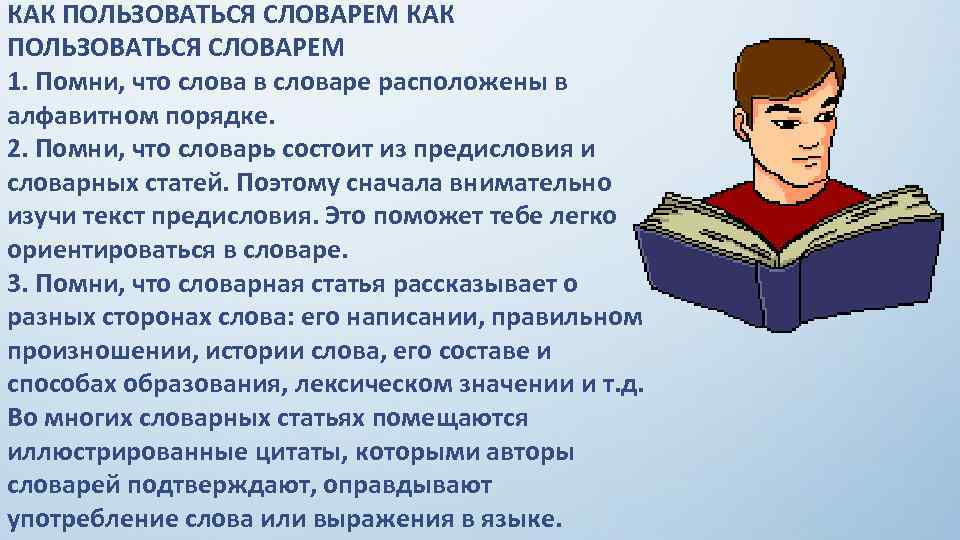 КАК ПОЛЬЗОВАТЬСЯ СЛОВАРЕМ КАК ПОЛЬЗОВАТЬСЯ СЛОВАРЕМ

1. Помни, что слова в словаре расположены в алфавитном порядке.

2. Помни, что словарь состоит из предисловия и словарных статей. Поэтому сначала внимательно изучи текст предисловия. Это поможет тебе легко ориентироваться в словаре.

3. Помни, что словарная статья рассказывает о разных сторонах слова: его написании, правильном произношении, истории слова, его составе и способах образования, лексическом значении и т.д. Во многих словарных статьях помещаются иллюстрированные цитаты, которыми авторы словарей подтверждают, оправдывают употребление слова или выражения в языке.